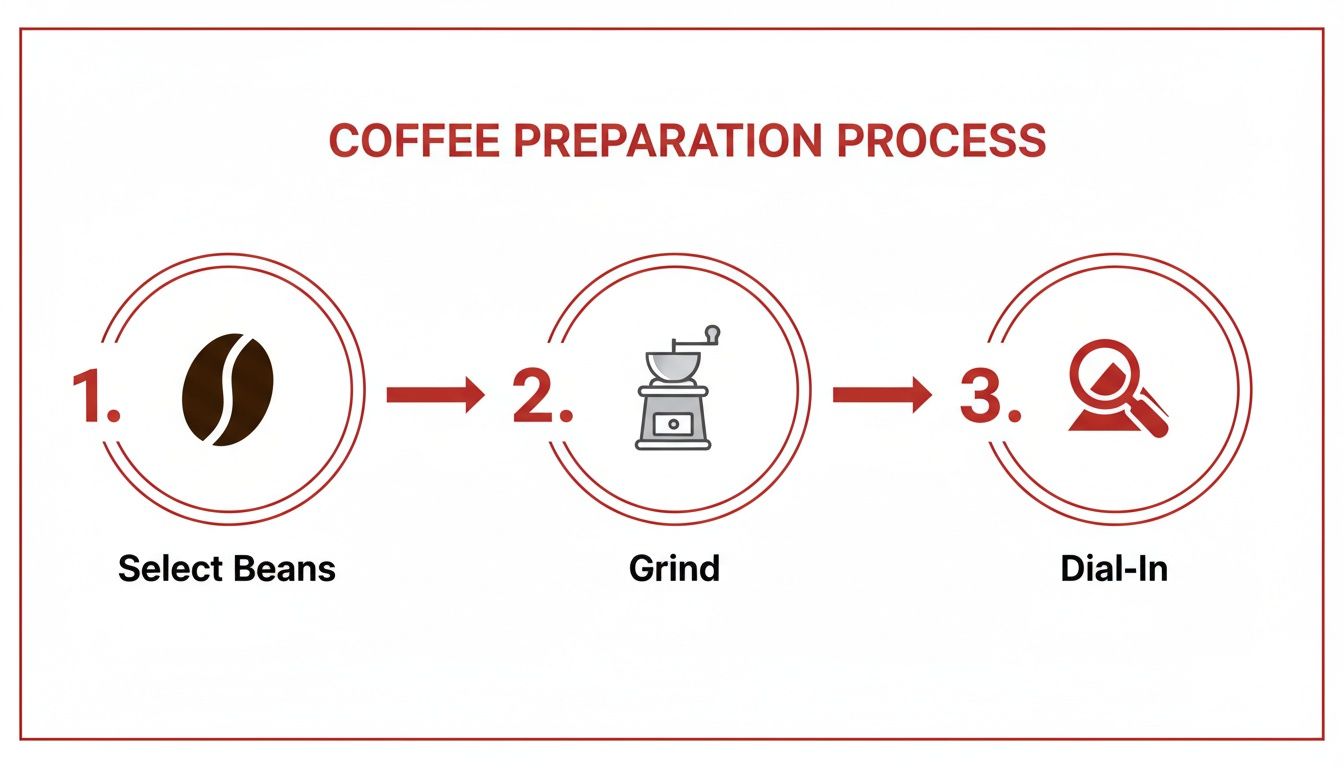 COFFEE PREPARATION PROCESS

1.

Select Beans

2.

Grind

3.

Dial-In